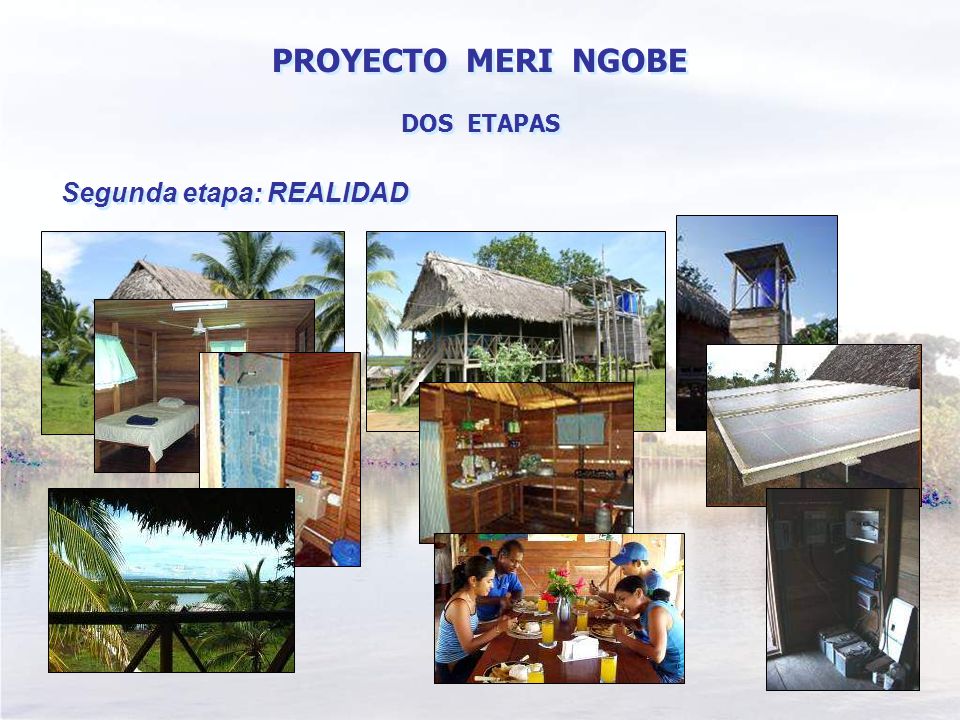 PROYECTO MERI NGOBE

DOS ETAPAS

Segunda etapa: REALIDAD